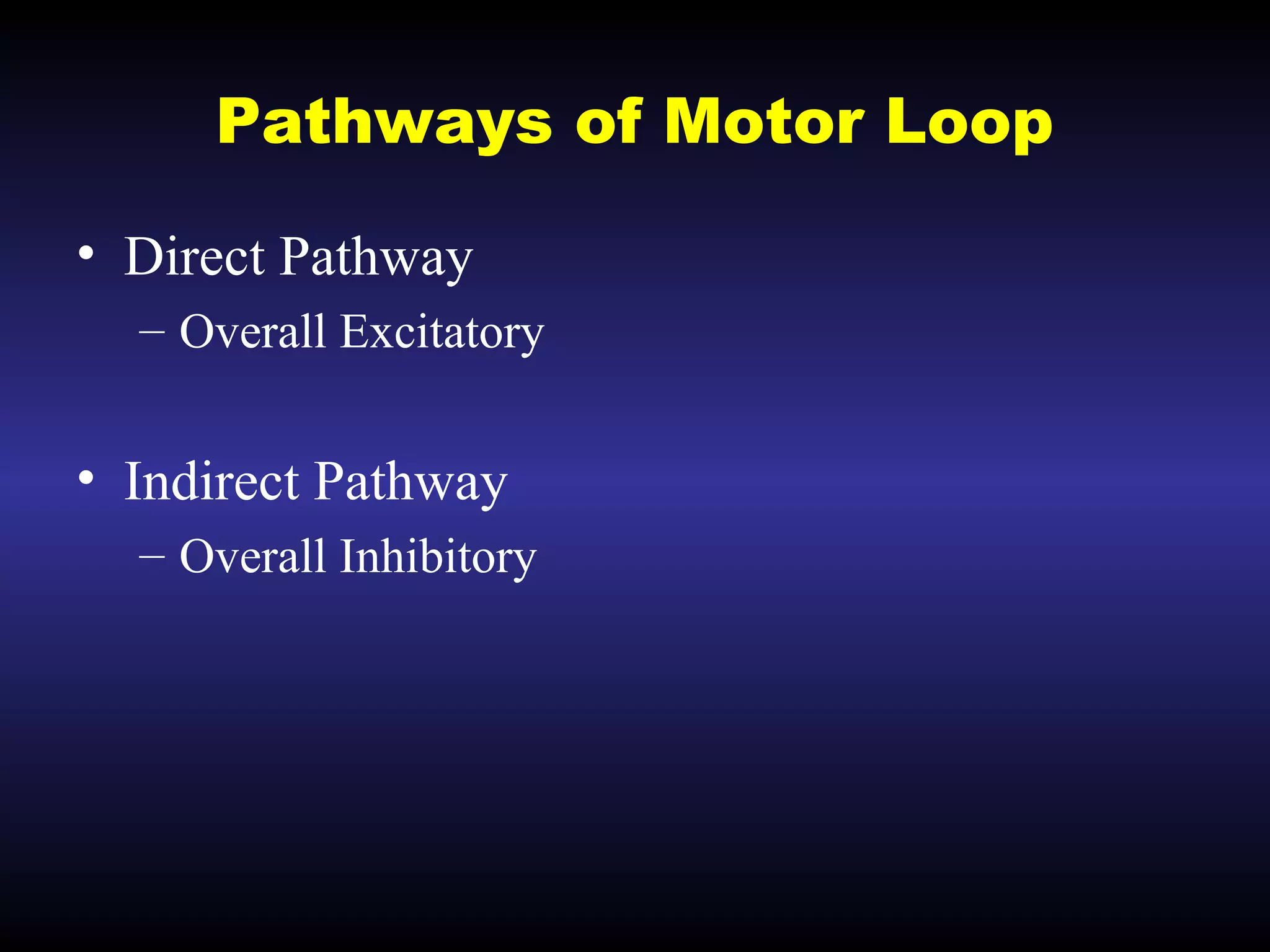 Pathways of Motor Loop

• Direct Pathway
– Overall Excitatory

• Indirect Pathway
– Overall Inhibitory